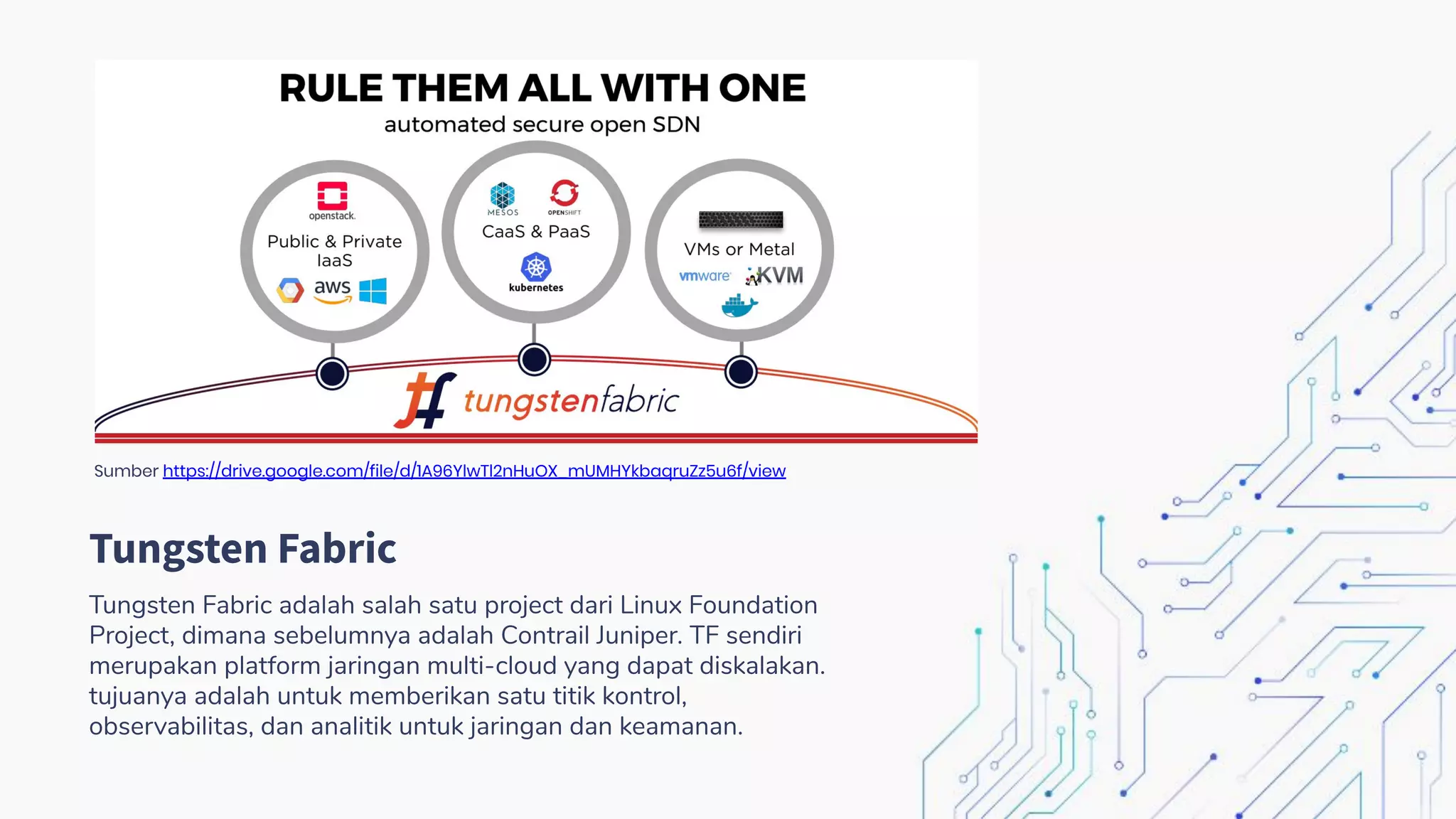 RULE THEM ALL WITH ONE
automated secure open SDN

openstack.
Public & Private IaaS
aws

MESOS OPENSHIFT
CaaS & PaaS
kubernetes

VMs or Metal
vmware KVM

tungstenfabric

Sumber https://drive.google.com/file/d/1A96YlwTl2nHuOX_mUMHYkbaqruZz5u6f/view

Tungsten Fabric

Tungsten Fabric adalah salah satu project dari Linux Foundation Project, dimana sebelumnya adalah Contrail Juniper. TF sendiri merupakan platform jaringan multi-cloud yang dapat diskalakan. tujuanya adalah untuk memberikan satu titik kontrol, observabilitas, dan analitik untuk jaringan dan keamanan.